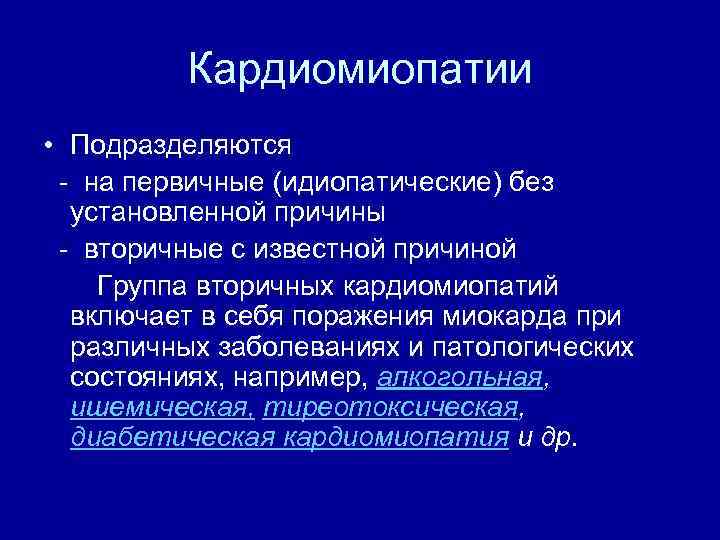 Кардиомиопатии

• Подразделяются

- на первичные (идиопатические) без установленной причины

- вторичные с известной причиной

Группа вторичных кардиомиопатий включает в себя поражения миокарда при различных заболеваниях и патологических состояниях, например, алкогольная, ишемическая, тиреотоксическая, диабетическая кардиомиопатия и др.